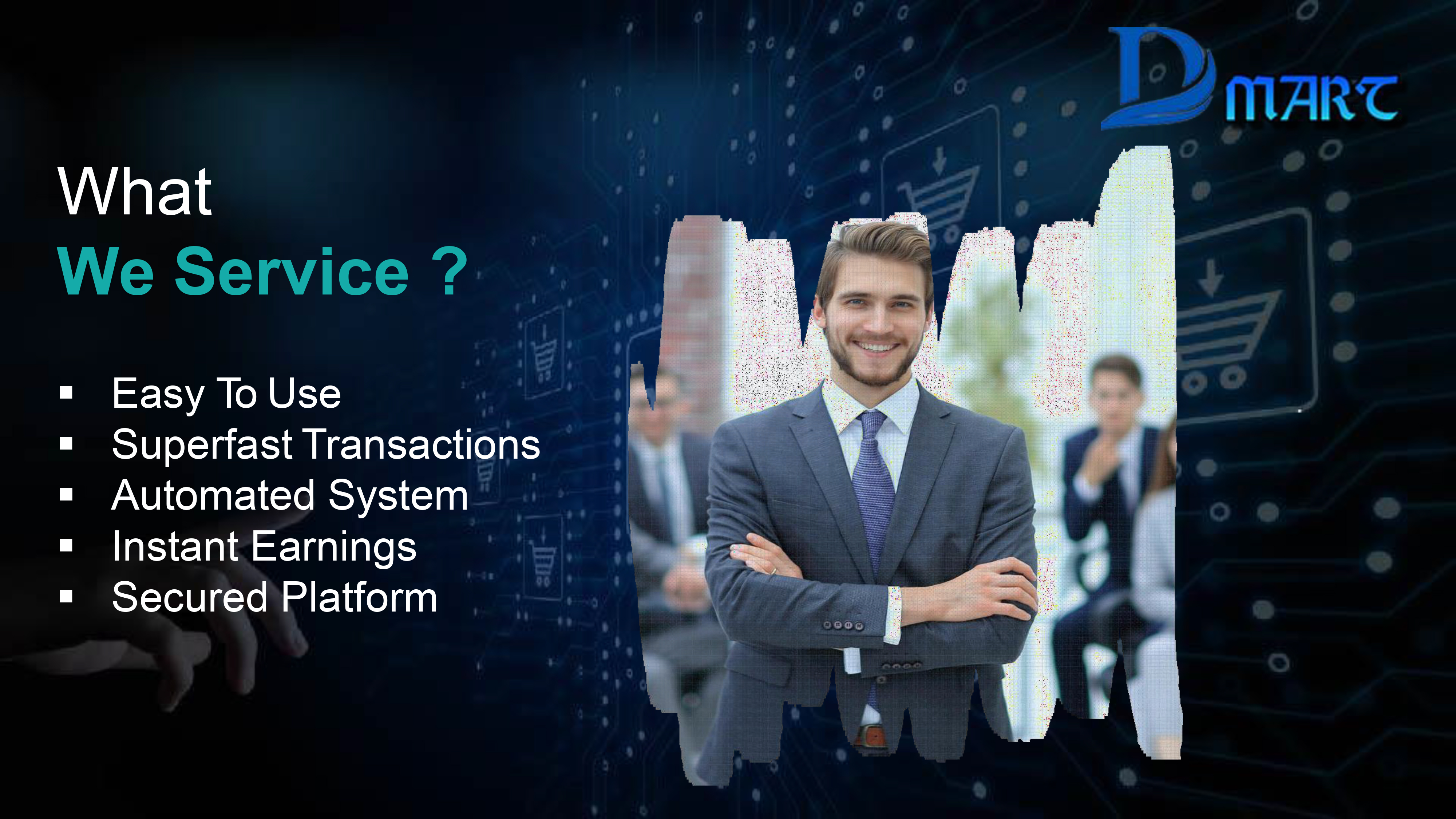 D MART

What
We Service ?

▪ Easy To Use
▪ Superfast Transactions
▪ Automated System
▪ Instant Earnings
▪ Secured Platform